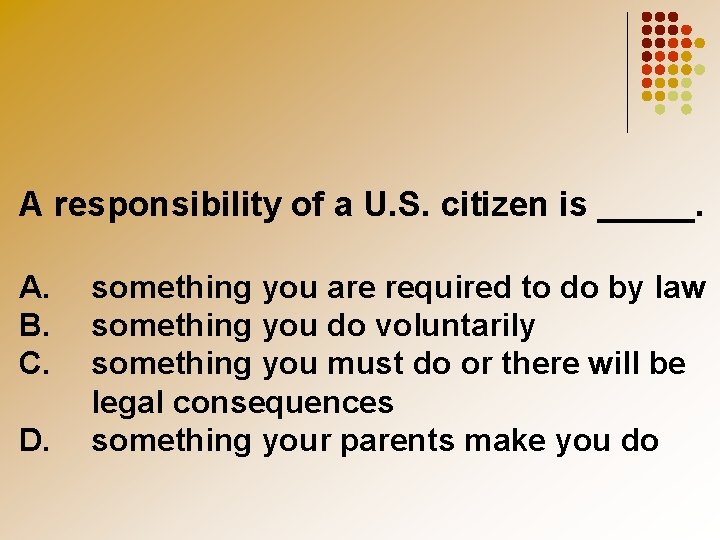 A responsibility of a U.S. citizen is _____.

A. something you are required to do by law
B. something you do voluntarily
C. something you must do or there will be legal consequences
D. something your parents make you do